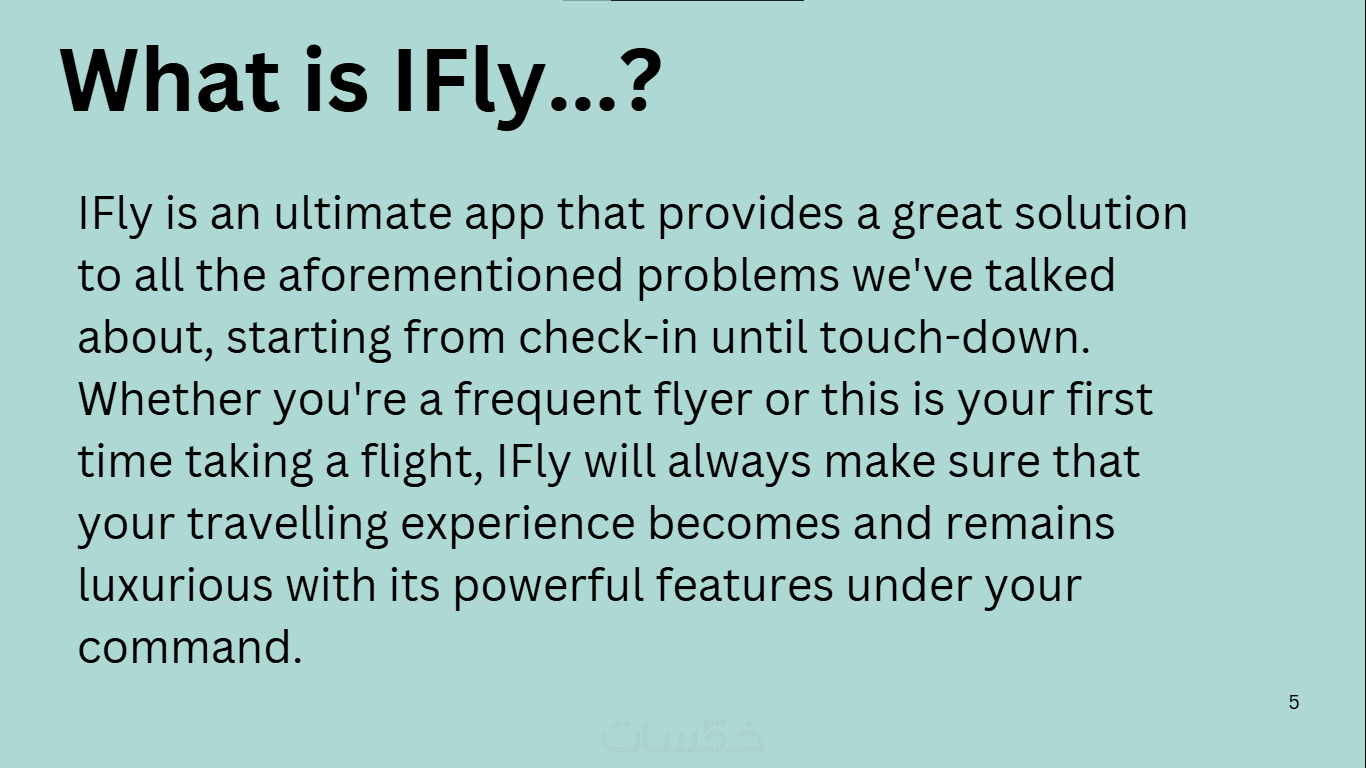 What is IFly...?

IFly is an ultimate app that provides a great solution to all the aforementioned problems we've talked about, starting from check-in until touch-down. Whether you're a frequent flyer or this is your first time taking a flight, IFly will always make sure that your travelling experience becomes and remains luxurious with its powerful features under your command.

5

خمسات